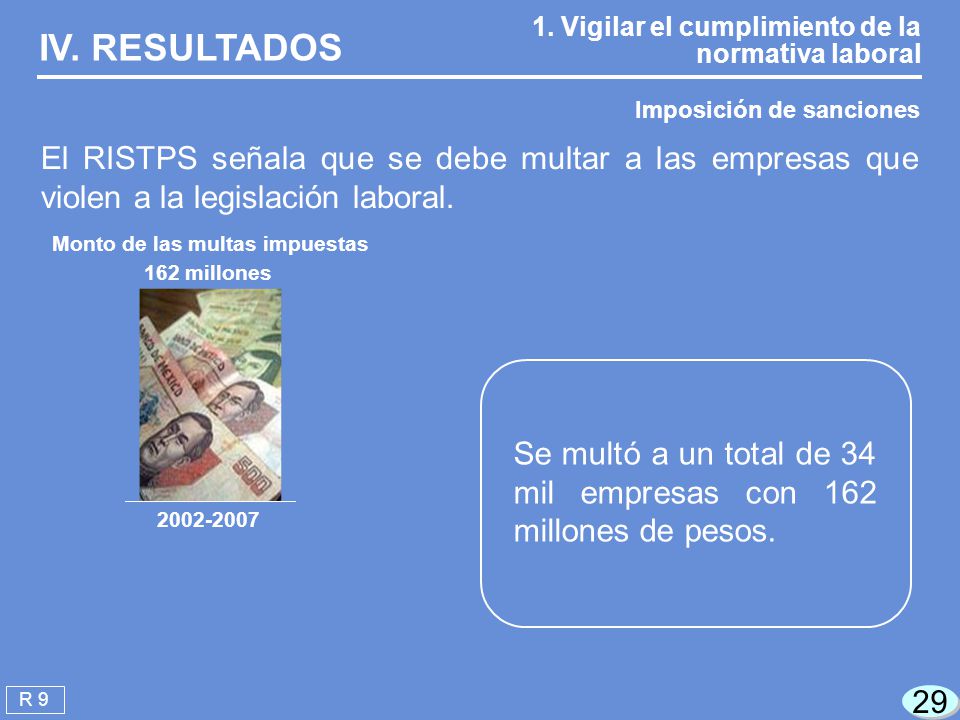 IV. RESULTADOS

1. Vigilar el cumplimiento de la normativa laboral

Imposición de sanciones

El RISTPS señala que se debe multar a las empresas que violen a la legislación laboral.

Monto de las multas impuestas

162 millones

2002-2007

Se multó a un total de 34 mil empresas con 162 millones de pesos.

R 9

29